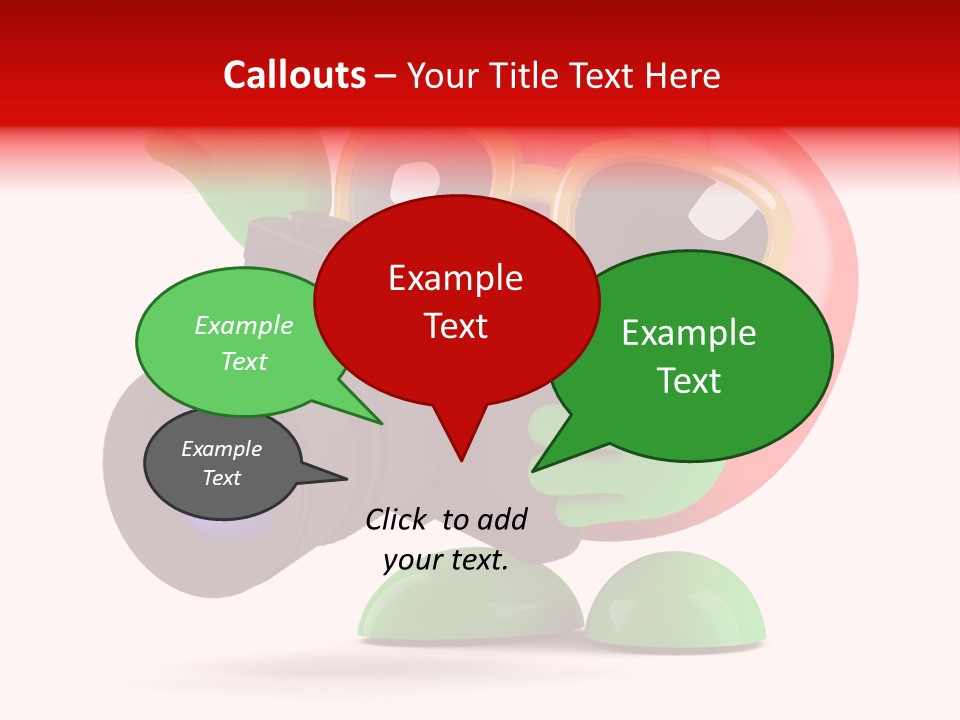 Callouts – Your Title Text Here

Example Text

Example Text

Example Text

Example Text

Click to add your text.